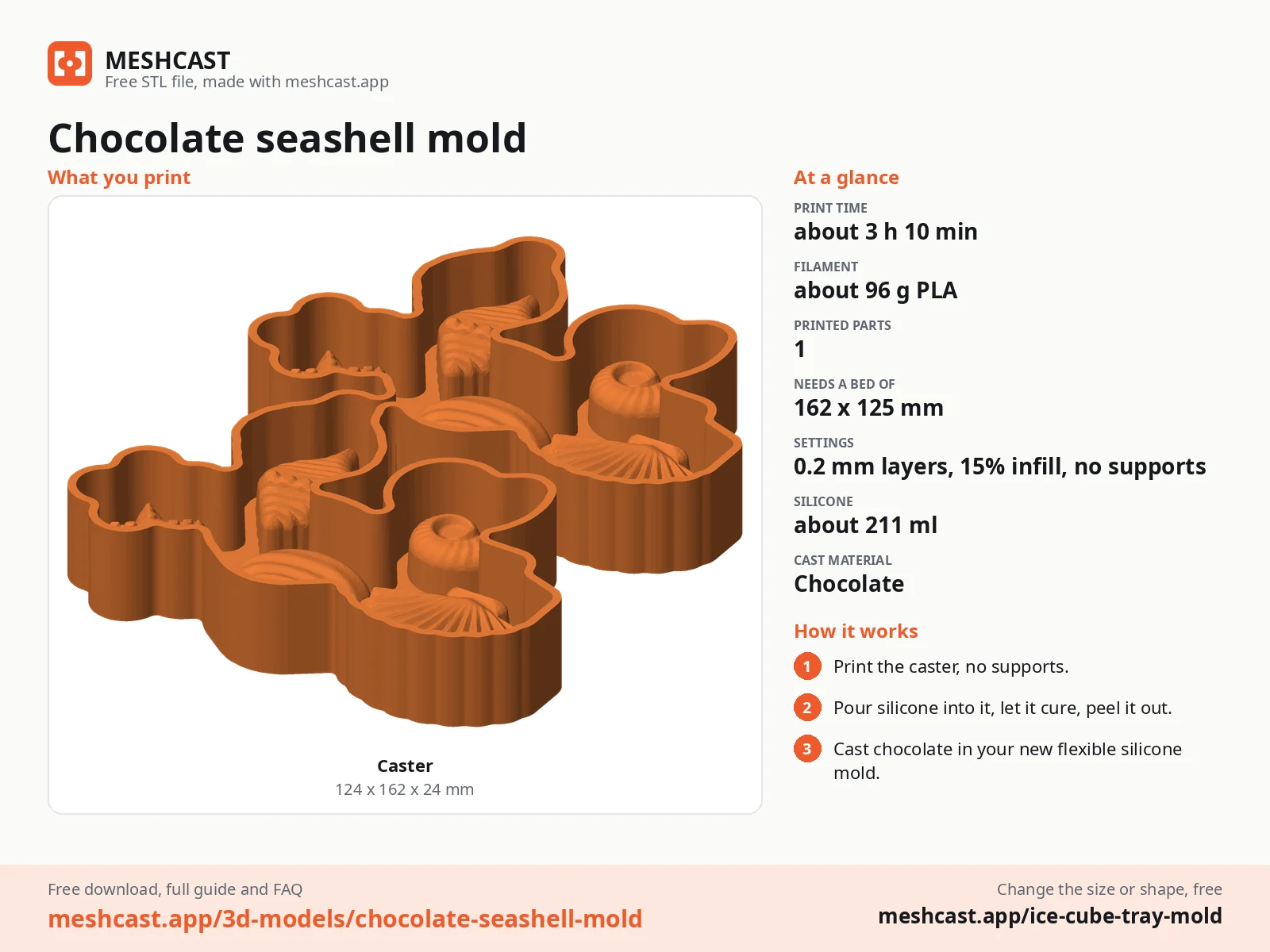 MESHCAST
Free STL file, made with meshcast.app

Chocolate seashell mold

What you print

Caster
124 x 162 x 24 mm

At a glance

PRINT TIME
about 3 h 10 min

FILAMENT
about 96 g PLA

PRINTED PARTS
1

NEEDS A BED OF
162 x 125 mm

SETTINGS
0.2 mm layers, 15% infill, no supports

SILICONE
about 211 ml

CAST MATERIAL
Chocolate

How it works

1 Print the caster, no supports.

2 Pour silicone into it, let it cure, peel it out.

3 Cast chocolate in your new flexible silicone mold.

Free download, full guide and FAQ
meshcast.app/3d-models/chocolate-seashell-mold

Change the size or shape, free
meshcast.app/ice-cube-tray-mold